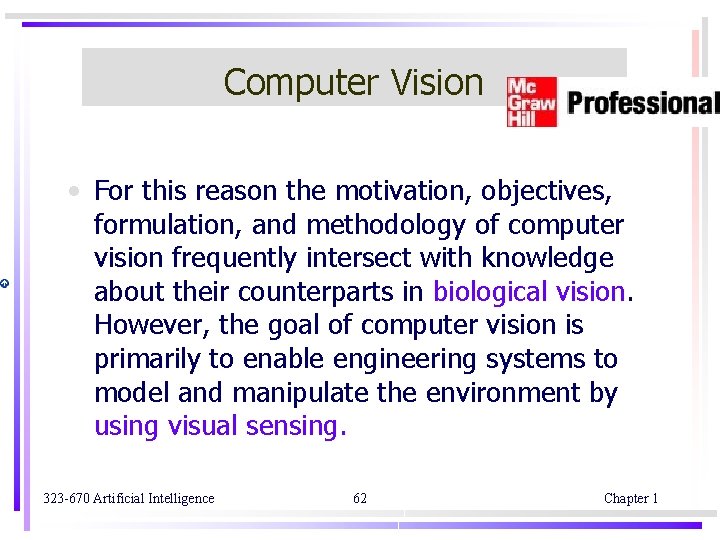 Computer Vision

Mc Graw Hill Professional

• For this reason the motivation, objectives, formulation, and methodology of computer vision frequently intersect with knowledge about their counterparts in biological vision. However, the goal of computer vision is primarily to enable engineering systems to model and manipulate the environment by using visual sensing.

323-670 Artificial Intelligence 62 Chapter 1